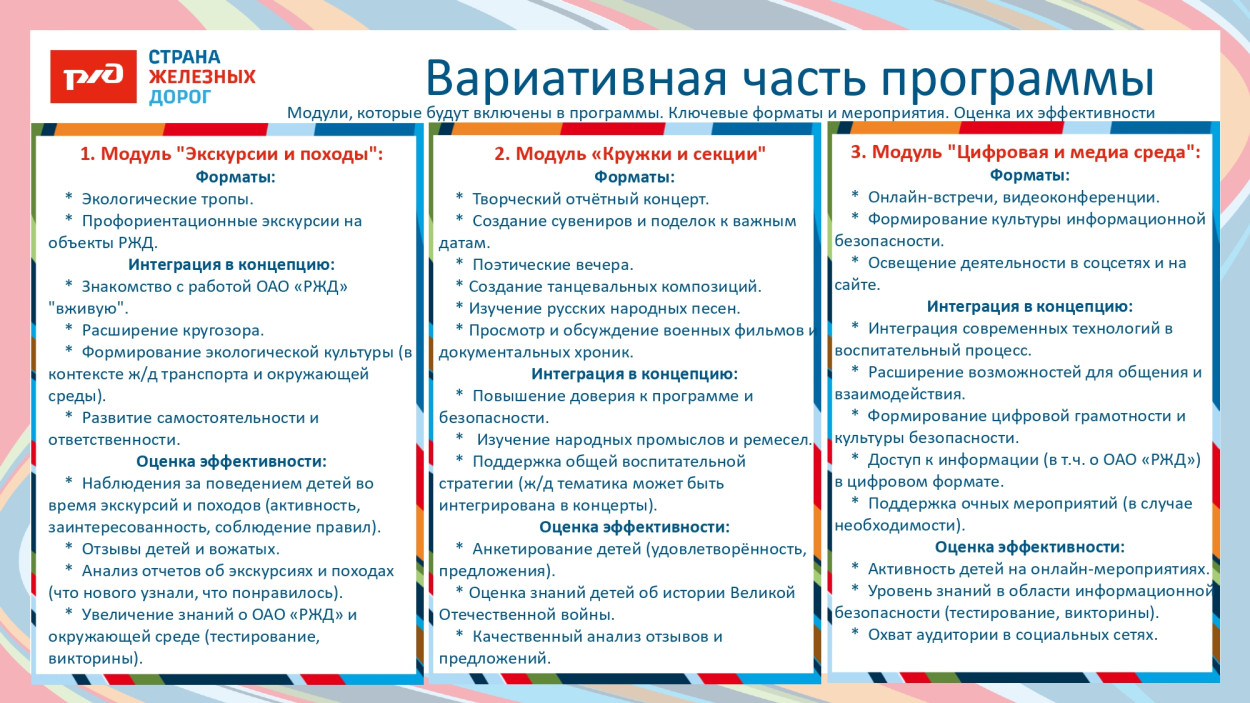 РЖД

СТРАНА ЖЕЛЕЗНЫХ ДОРОГ

Вариативная часть программы

Модули, которые будут включены в программы. Ключевые форматы и мероприятия. Оценка их эффективности

1. Модуль "Экскурсии и походы":
Форматы:
* Экологические тропы.
* Профориентационные экскурсии на объекты РЖД.
Интеграция в концепцию:
* Знакомство с работой ОАО «РЖД» "вживую".
* Расширение кругозора.
* Формирование экологической культуры (в контексте ж/д транспорта и окружающей среды).
* Развитие самостоятельности и ответственности.
Оценка эффективности:
* Наблюдения за поведением детей во время экскурсий и походов (активность, заинтересованность, соблюдение правил).
* Отзывы детей и вожатых.
* Анализ отчетов об экскурсиях и походах (что нового узнали, что понравилось).
* Увеличение знаний о ОАО «РЖД» и окружающей среде (тестирование, викторины).

2. Модуль «Кружки и секции"
Форматы:
* Творческий отчётный концерт.
* Создание сувениров и поделок к важным датам.
* Поэтические вечера.
* Создание танцевальных композиций.
* Изучение русских народных песен.
* Просмотр и обсуждение военных фильмов и документальных хроник.
Интеграция в концепцию:
* Повышение доверия к программе и безопасности.
* Изучение народных промыслов и ремесел.
* Поддержка общей воспитательной стратегии (ж/д тематика может быть интегрирована в концерты).
Оценка эффективности:
* Анкетирование детей (удовлетворённость, предложения).
* Оценка знаний детей об истории Великой Отечественной войны.
* Качественный анализ отзывов и предложений.

3. Модуль "Цифровая и медиа среда":
Форматы:
* Онлайн-встречи, видеоконференции.
* Формирование культуры информационной безопасности.
* Освещение деятельности в соцсетях и на сайте.
Интеграция в концепцию:
* Интеграция современных технологий в воспитательный процесс.
* Расширение возможностей для общения и взаимодействия.
* Формирование цифровой грамотности и культуры безопасности.
* Доступ к информации (в т.ч. о ОАО «РЖД») в цифровом формате.
* Поддержка очных мероприятий (в случае необходимости).
Оценка эффективности:
* Активность детей на онлайн-мероприятиях.
* Уровень знаний в области информационной безопасности (тестирование, викторины).
* Охват аудитории в социальных сетях.